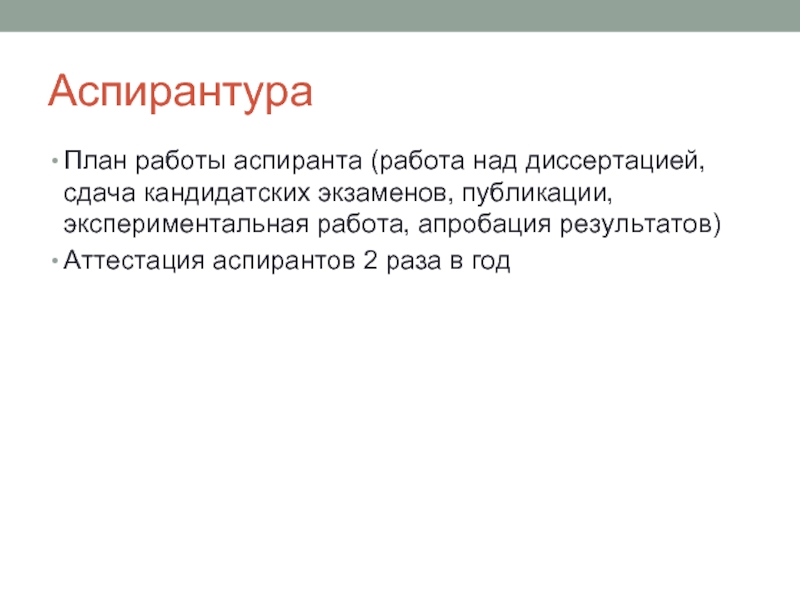 Аспирантура

• План работы аспиранта (работа над диссертацией, сдача кандидатских экзаменов, публикации, экспериментальная работа, апробация результатов)
• Аттестация аспирантов 2 раза в год